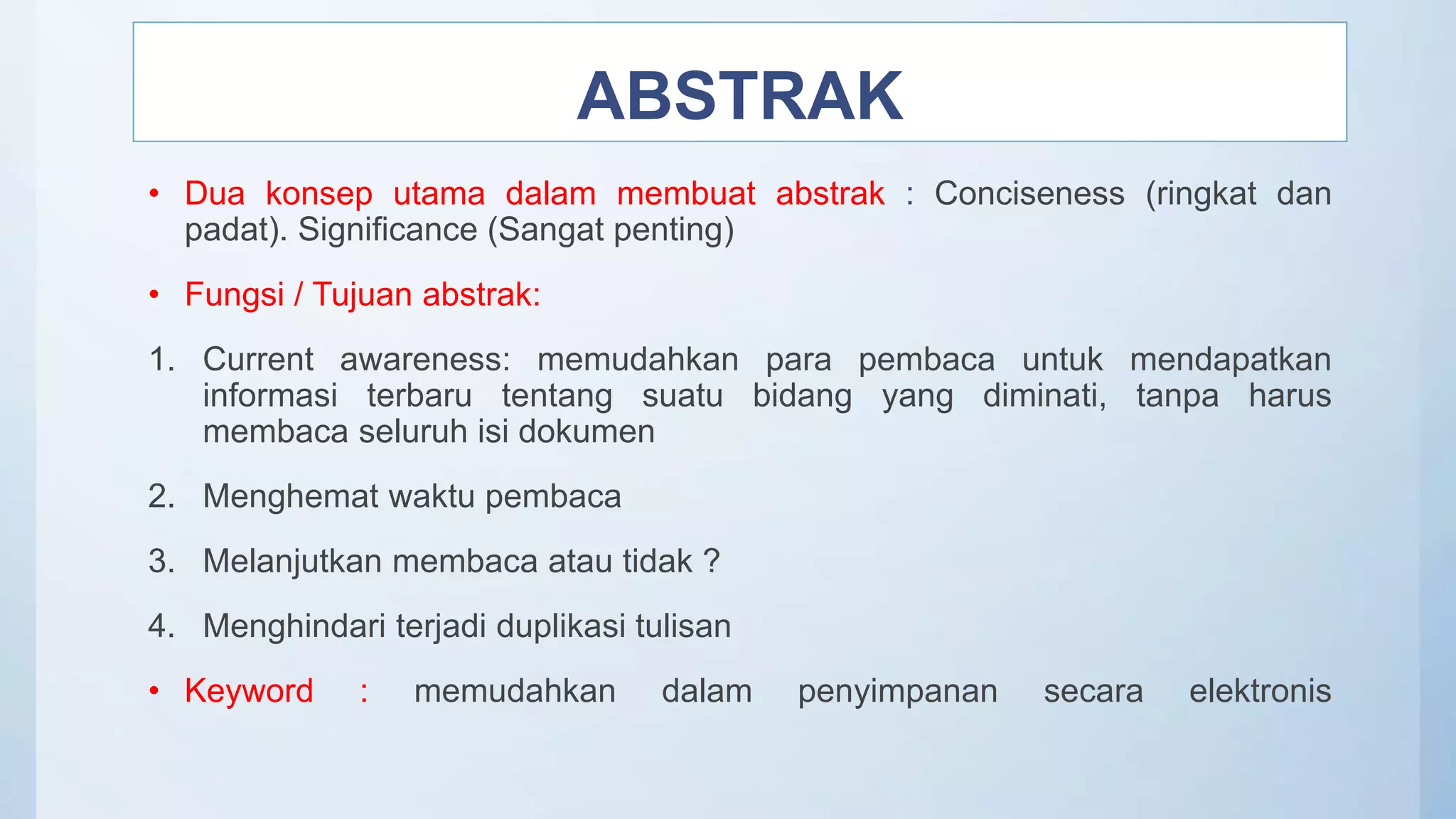 ABSTRAK

• Dua konsep utama dalam membuat abstrak : Conciseness (ringkat dan padat). Significance (Sangat penting)

• Fungsi / Tujuan abstrak:

1. Current awareness: memudahkan para pembaca untuk mendapatkan informasi terbaru tentang suatu bidang yang diminati, tanpa harus membaca seluruh isi dokumen

2. Menghemat waktu pembaca

3. Melanjutkan membaca atau tidak ?

4. Menghindari terjadi duplikasi tulisan

• Keyword : memudahkan dalam penyimpanan secara elektronis